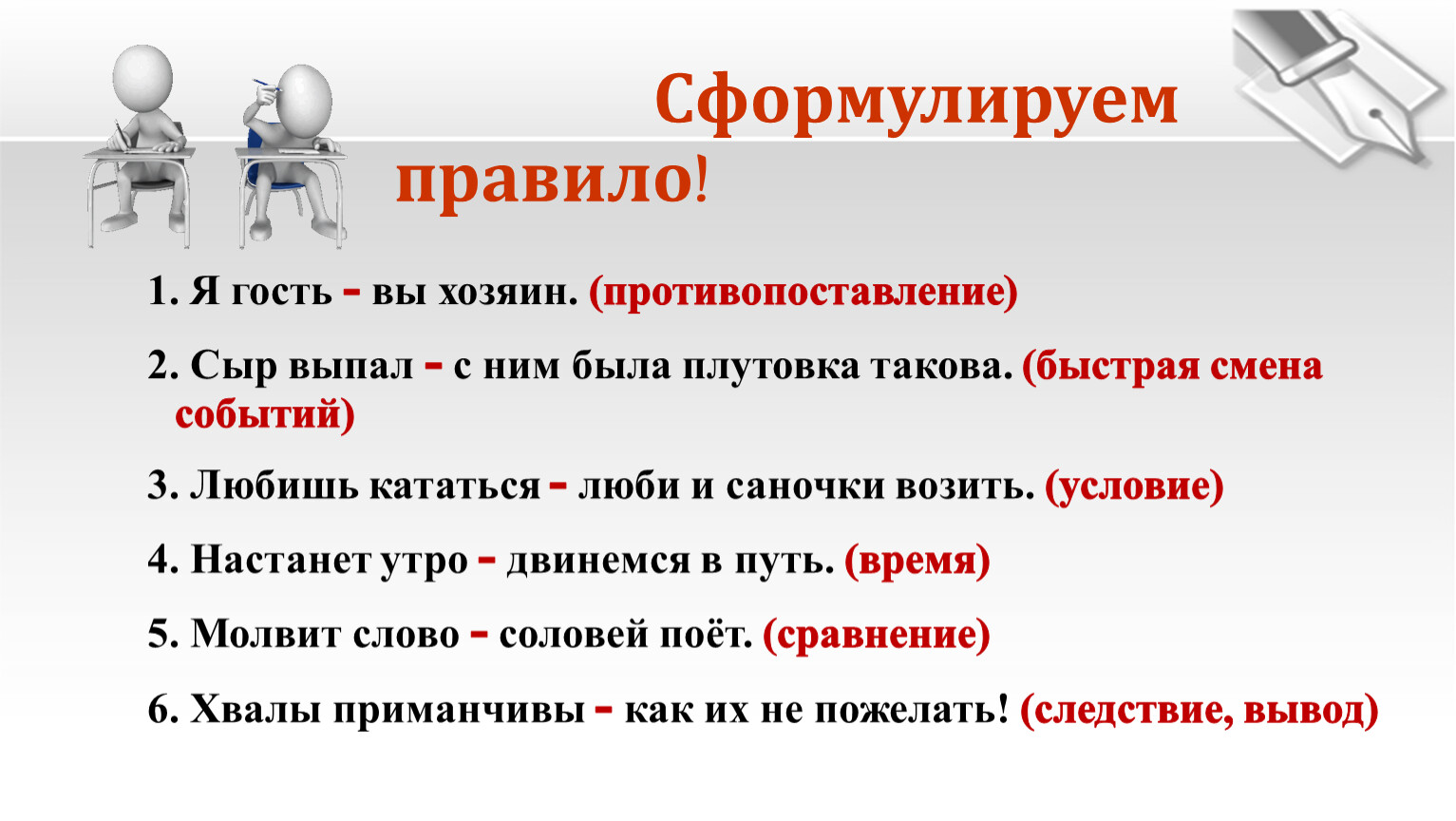 Сформулируем правило!

1. Я гость - вы хозяин. (противопоставление)

2. Сыр выпал - с ним была плутовка такова. (быстрая смена событий)

3. Любишь кататься - люби и саночки возить. (условие)

4. Настанет утро - двинемся в путь. (время)

5. Молвит слово - соловей поёт. (сравнение)

6. Хвалы приманчивы - как их не пожелать! (следствие, вывод)